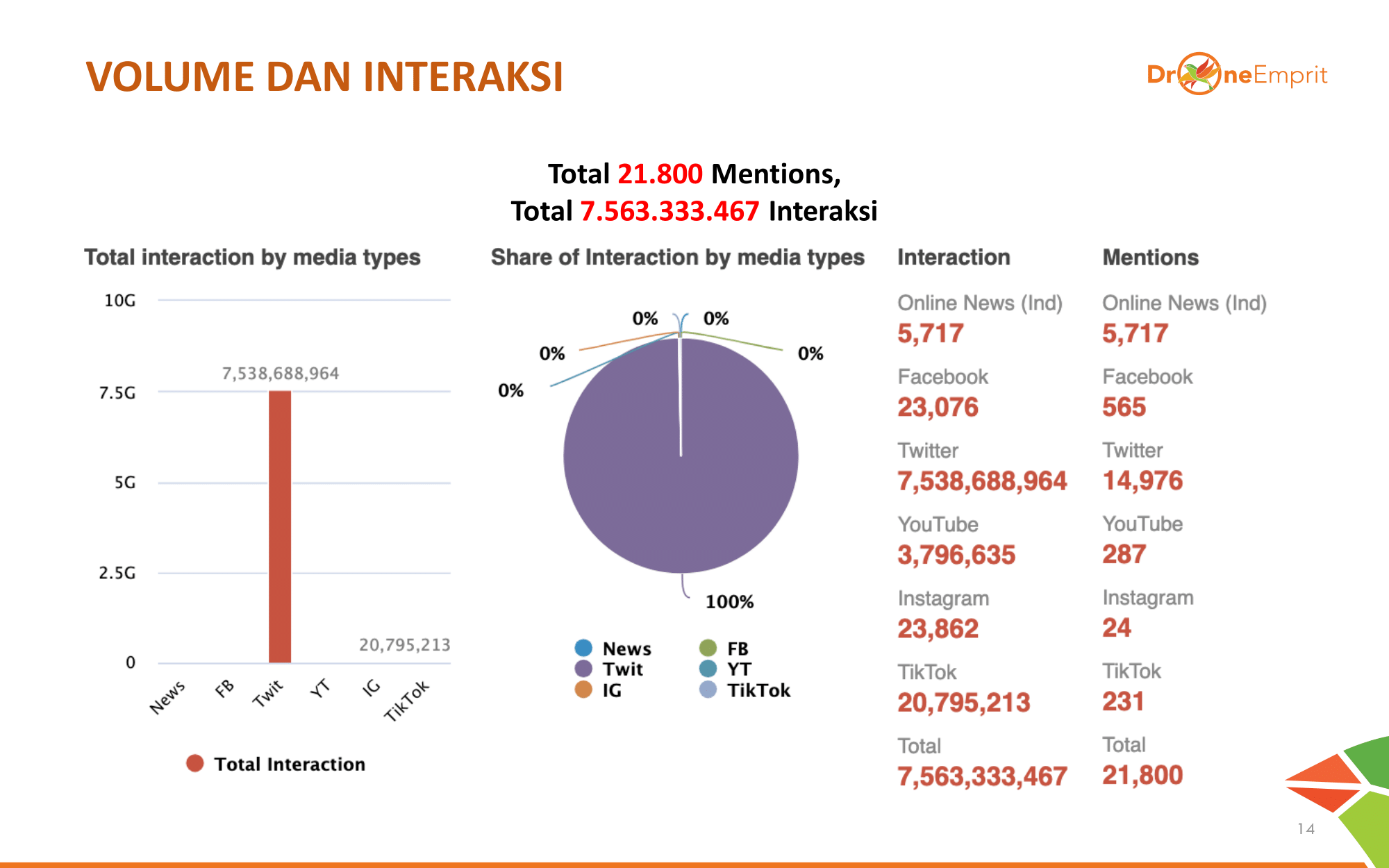 VOLUME DAN INTERAKSI

DroneEmprit

Total 21.800 Mentions,
Total 7.563.333.467 Interaksi

Total interaction by media types

10G
7.5G
5G
2.5G
0

7,538,688,964
20,795,213

News FB Twit YT IG TikTok

Total Interaction

Share of Interaction by media types

0% 0% 0% 0% 0%
100%

News FB
Twit YT
IG TikTok

Interaction

Online News (Ind)
5,717

Facebook
23,076

Twitter
7,538,688,964

YouTube
3,796,635

Instagram
23,862

TikTok
20,795,213

Total
7,563,333,467

Mentions

Online News (Ind)
5,717

Facebook
565

Twitter
14,976

YouTube
287

Instagram
24

TikTok
231

Total
21,800

14